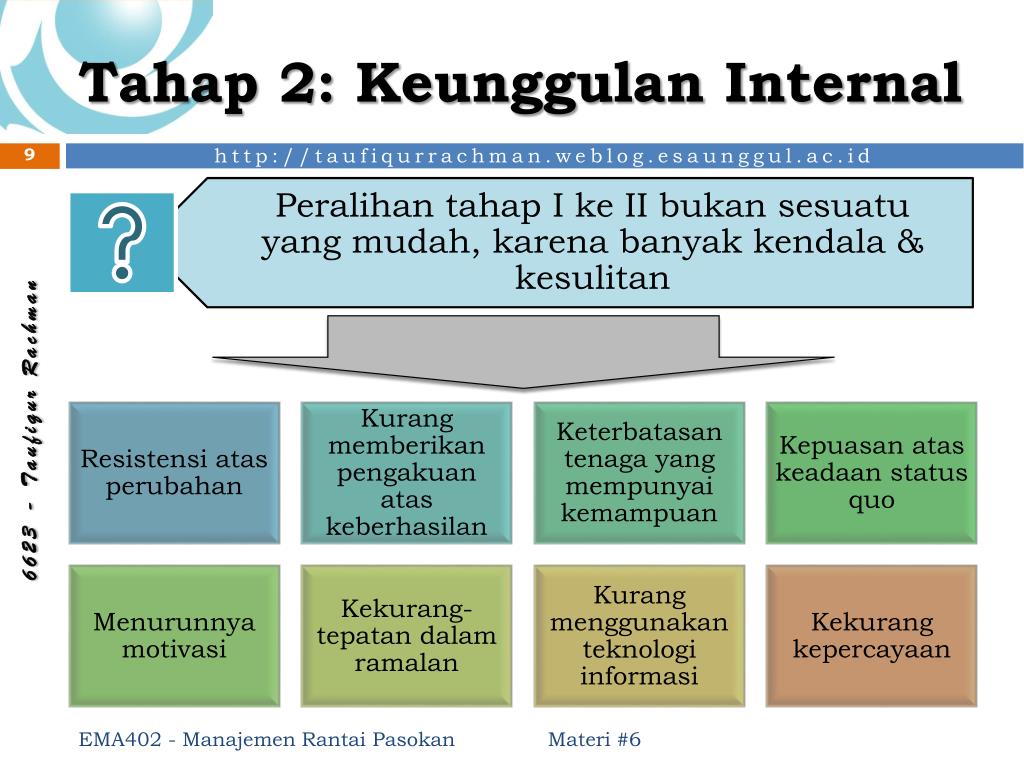 Tahap 2: Keunggulan Internal

9

http://taufiqurrachman.weblog.esaunggul.ac.id

6623 - Taufiqur Rachman

?

Peralihan tahap I ke II bukan sesuatu yang mudah, karena banyak kendala & kesulitan

Resistensi atas perubahan

Kurang memberikan pengakuan atas keberhasilan

Keterbatasan tenaga yang mempunyai kemampuan

Kepuasan atas keadaan status quo

Menurunnya motivasi

Kekurang-tepatan dalam ramalan

Kurang menggunakan teknologi informasi

Kekurang kepercayaan

EMA402 - Manajemen Rantai Pasokan

Materi #6